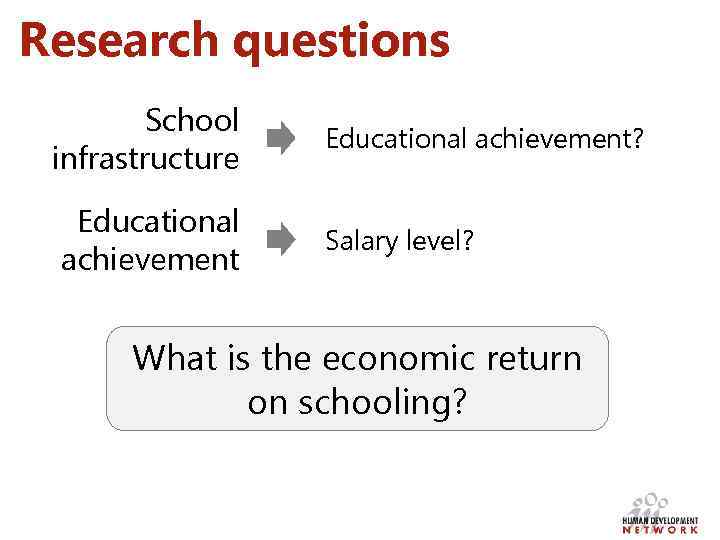 Research questions

School infrastructure

Educational achievement?

Educational achievement

Salary level?

What is the economic return on schooling?

HUMAN DEVELOPMENT NETWORK